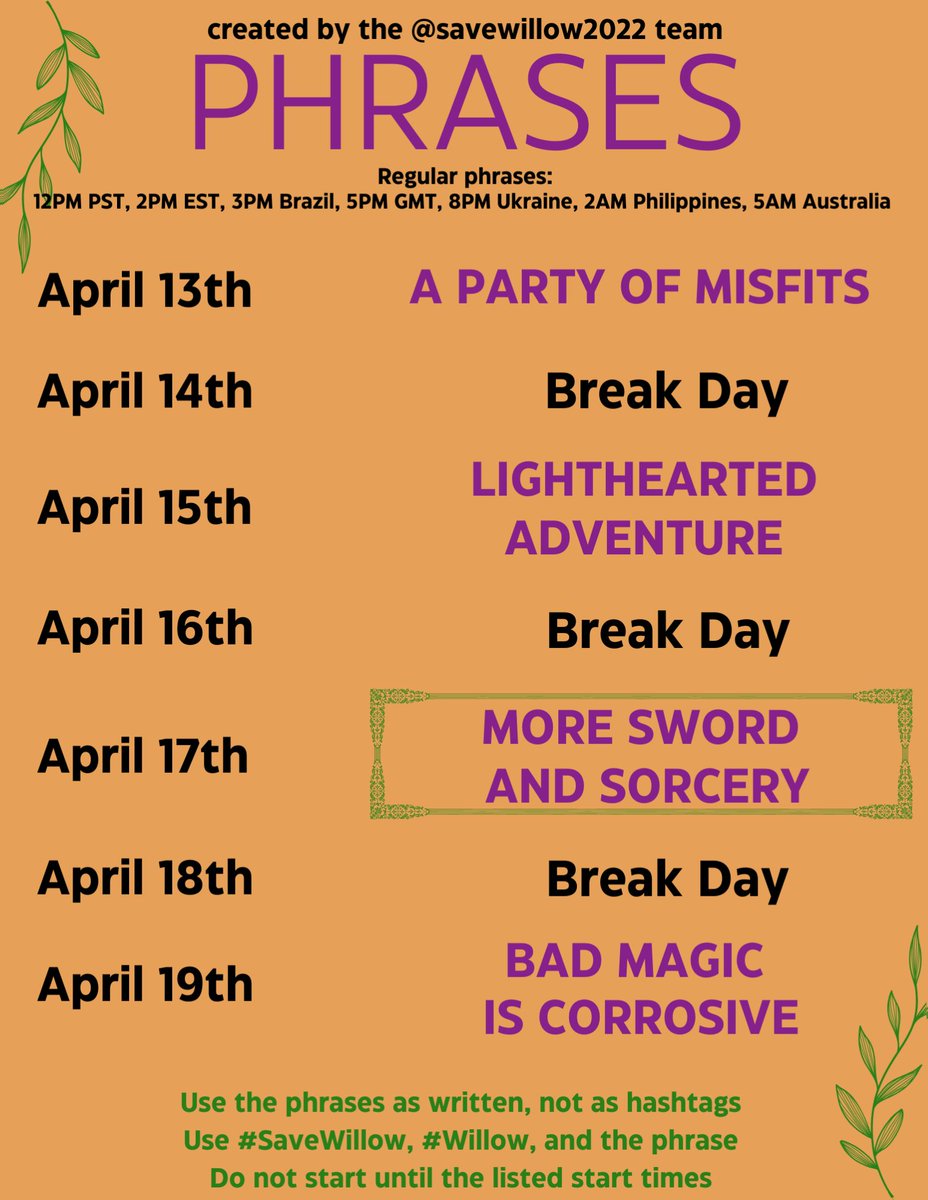 created by the @savewillow2022 team

PHRASES

Regular phrases:
12PM PST, 2PM EST, 3PM Brazil, 5PM GMT, 8PM Ukraine, 2AM Philippines, 5AM Australia

April 13th A PARTY OF MISFITS

April 14th Break Day

April 15th LIGHTHEARTED ADVENTURE

April 16th Break Day

April 17th MORE SWORD AND SORCERY

April 18th Break Day

April 19th BAD MAGIC IS CORROSIVE

Use the phrases as written, not as hashtags
Use #SaveWillow, #Willow, and the phrase
Do not start until the listed start times